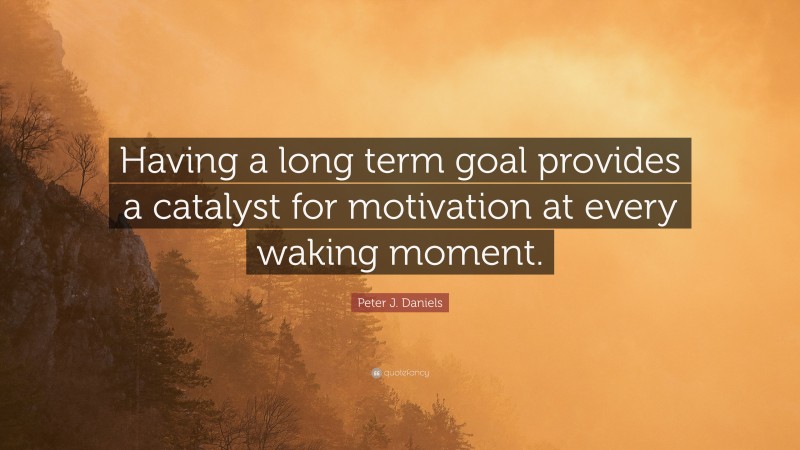 Having a long term goal provides a catalyst for motivation at every waking moment.

Peter J. Daniels

quotefancy